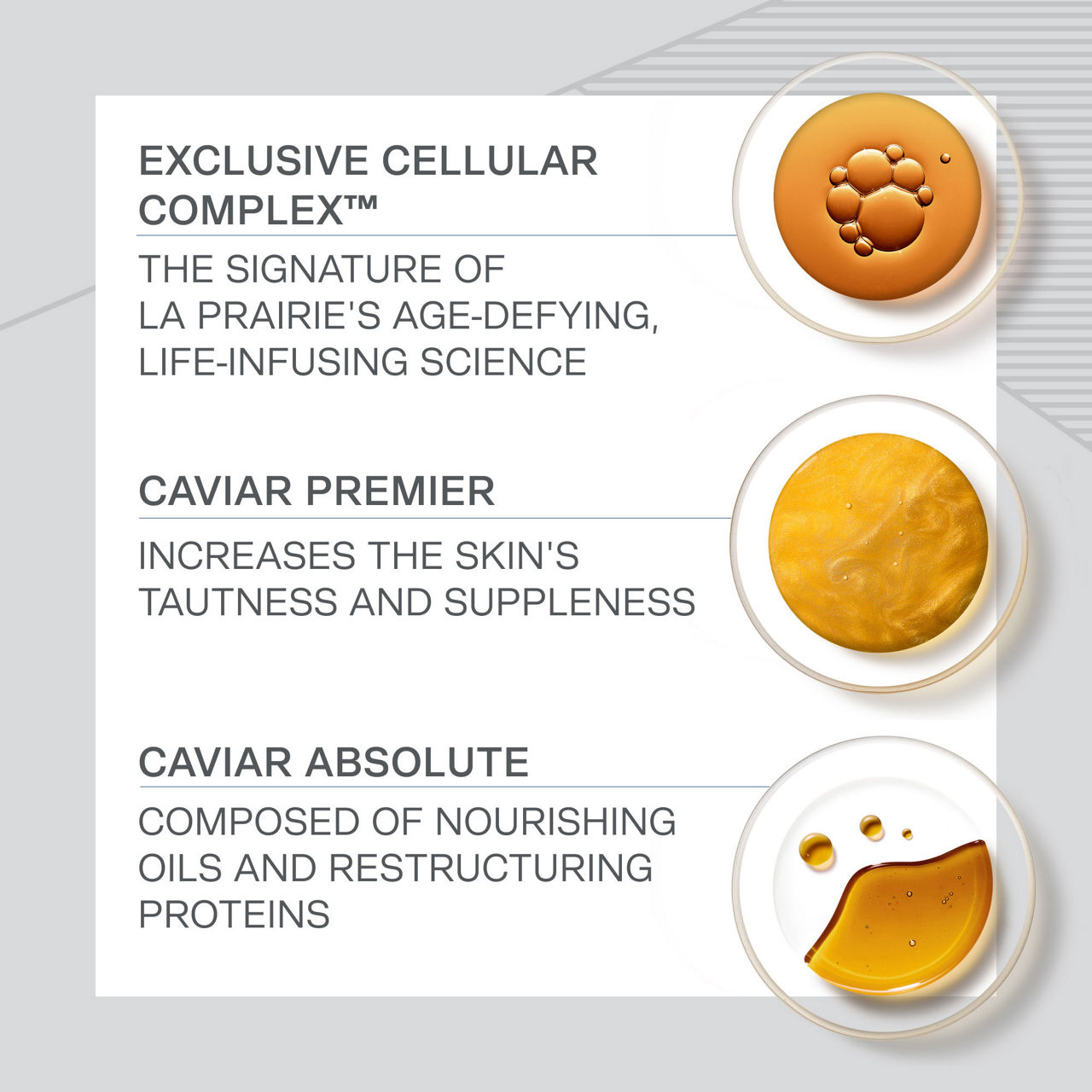 EXCLUSIVE CELLULAR COMPLEX™

THE SIGNATURE OF LA PRAIRIE'S AGE-DEFYING, LIFE-INFUSING SCIENCE

CAVIAR PREMIER

INCREASES THE SKIN'S TAUTNESS AND SUPPLENESS

CAVIAR ABSOLUTE

COMPOSED OF NOURISHING OILS AND RESTRUCTURING PROTEINS